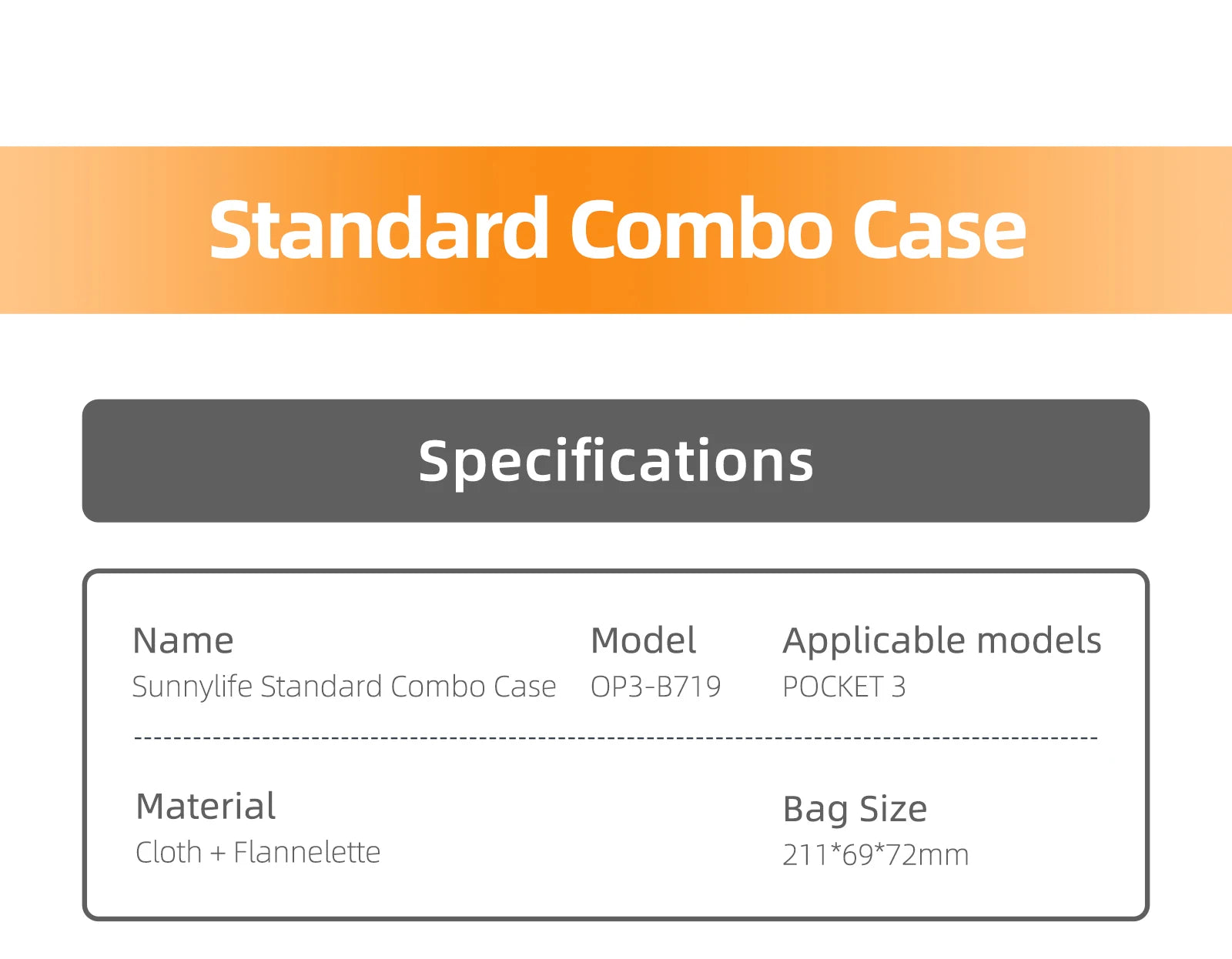 Standard Combo Case

Specifications

Name
Sunnylife Standard Combo Case

Model
OP3-B719

Applicable models
POCKET 3

Material
Cloth + Flannelette

Bag Size
211*69*72mm